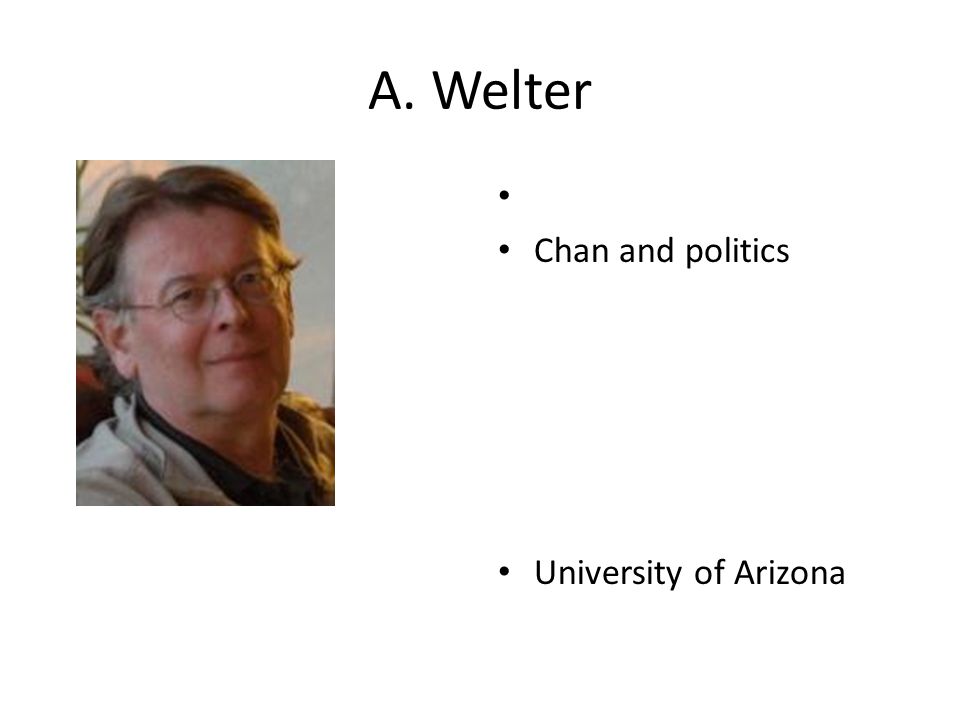 A. Welter

•
• Chan and politics

• University of Arizona